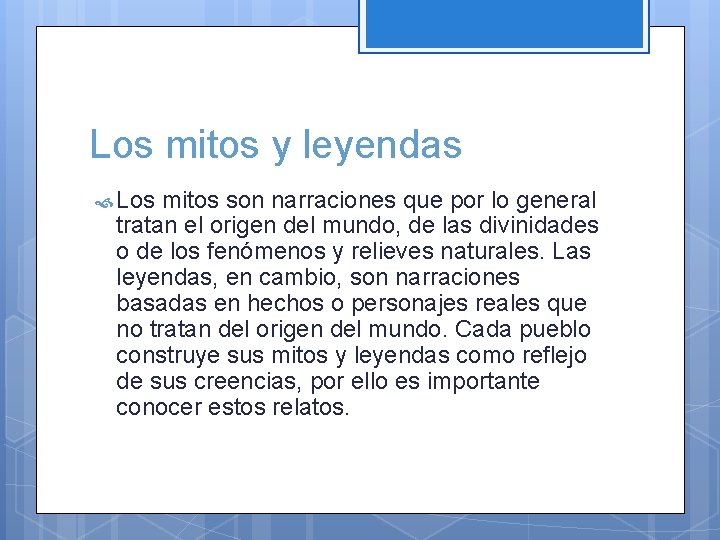 Los mitos y leyendas

Los mitos son narraciones que por lo general tratan el origen del mundo, de las divinidades o de los fenómenos y relieves naturales. Las leyendas, en cambio, son narraciones basadas en hechos o personajes reales que no tratan del origen del mundo. Cada pueblo construye sus mitos y leyendas como reflejo de sus creencias, por ello es importante conocer estos relatos.